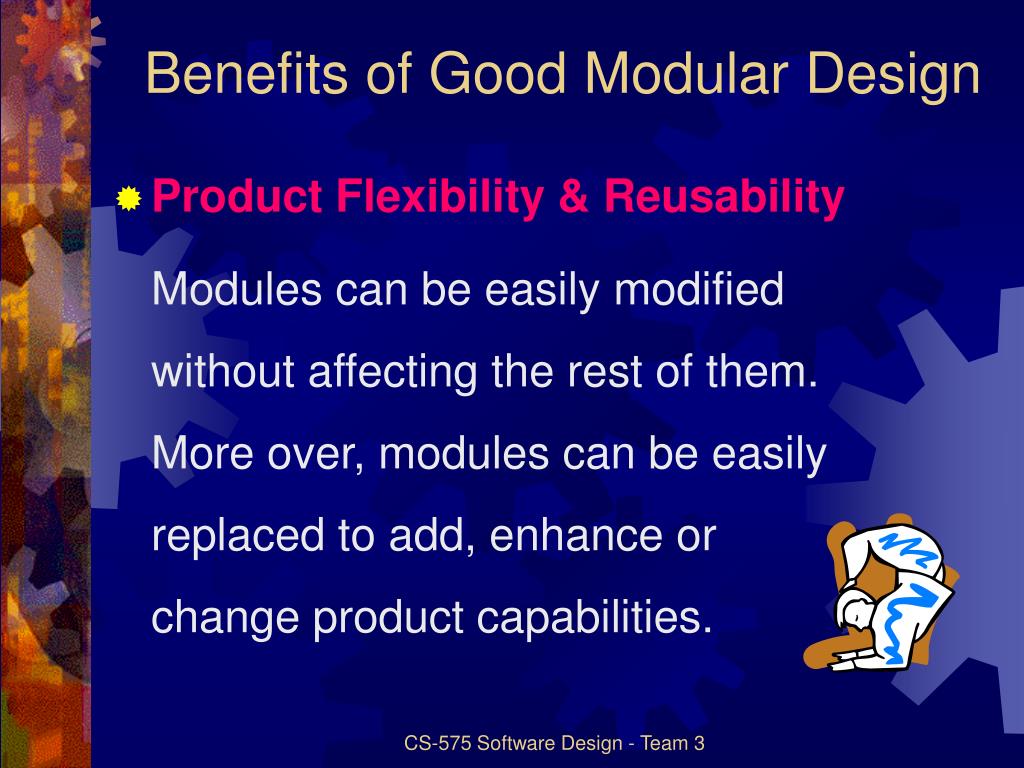 Benefits of Good Modular Design

Product Flexibility & Reusability

Modules can be easily modified without affecting the rest of them. More over, modules can be easily replaced to add, enhance or change product capabilities.

CS-575 Software Design - Team 3